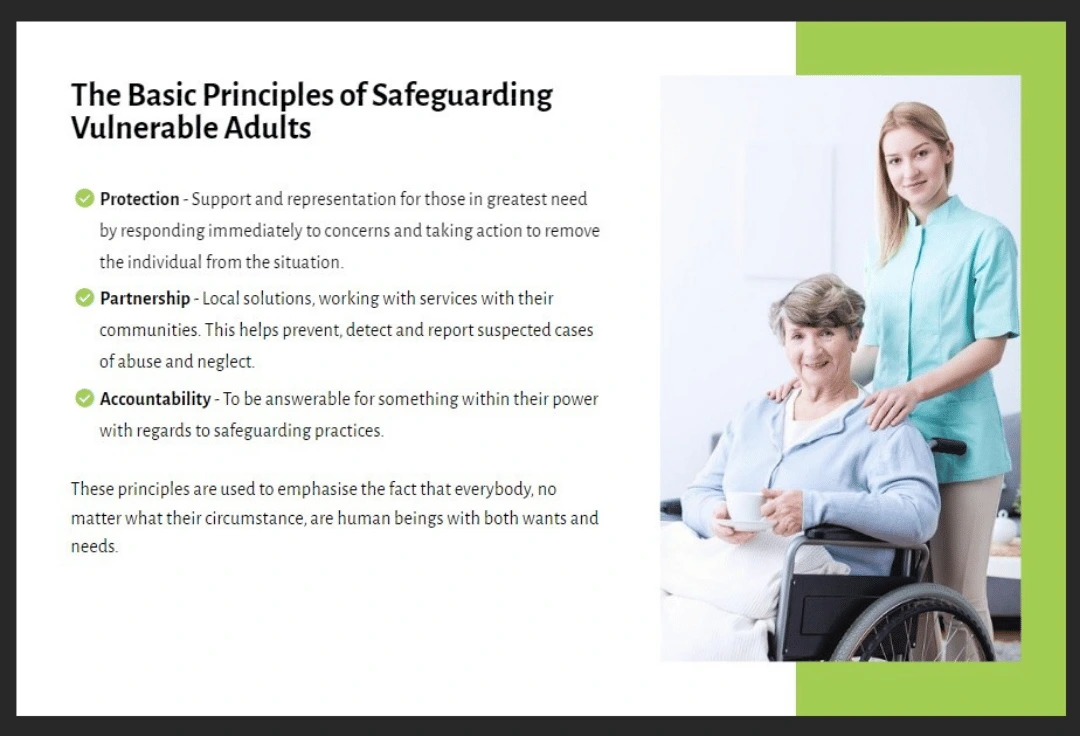 The Basic Principles of Safeguarding Vulnerable Adults

Protection - Support and representation for those in greatest need by responding immediately to concerns and taking action to remove the individual from the situation.

Partnership - Local solutions, working with services with their communities. This helps prevent, detect and report suspected cases of abuse and neglect.

Accountability - To be answerable for something within their power with regards to safeguarding practices.

These principles are used to emphasise the fact that everybody, no matter what their circumstance, are human beings with both wants and needs.